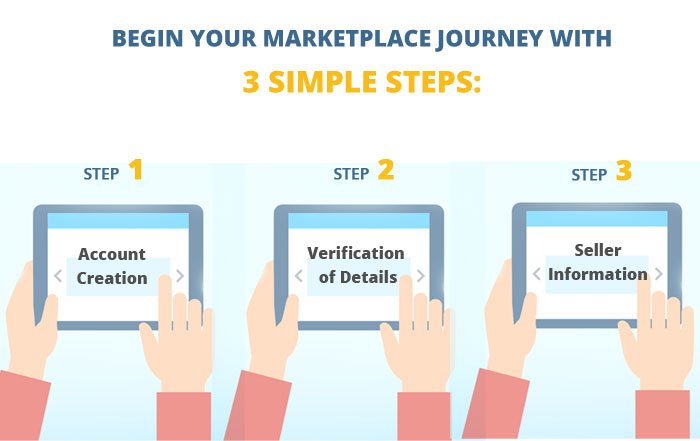 BEGIN YOUR MARKETPLACE JOURNEY WITH
3 SIMPLE STEPS:

STEP 1
Account Creation

STEP 2
Verification of Details

STEP 3
Seller Information